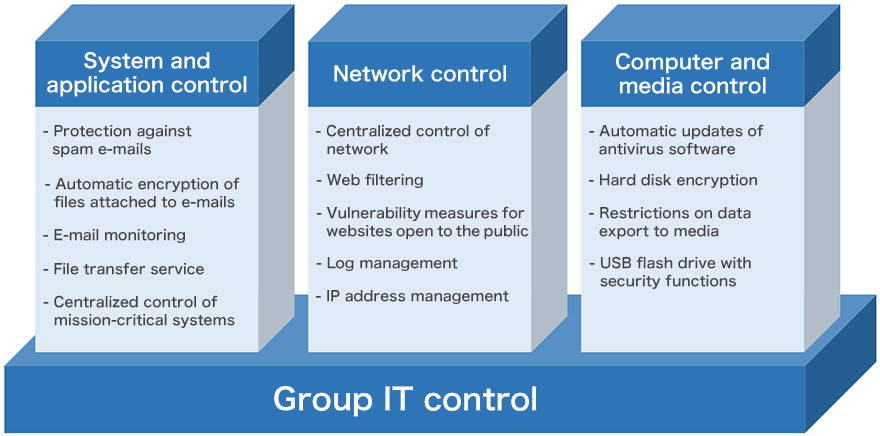 System and application control

- Protection against spam e-mails
- Automatic encryption of files attached to e-mails
- E-mail monitoring
- File transfer service
- Centralized control of mission-critical systems

Network control

- Centralized control of network
- Web filtering
- Vulnerability measures for websites open to the public
- Log management
- IP address management

Computer and media control

- Automatic updates of antivirus software
- Hard disk encryption
- Restrictions on data export to media
- USB flash drive with security functions

Group IT control